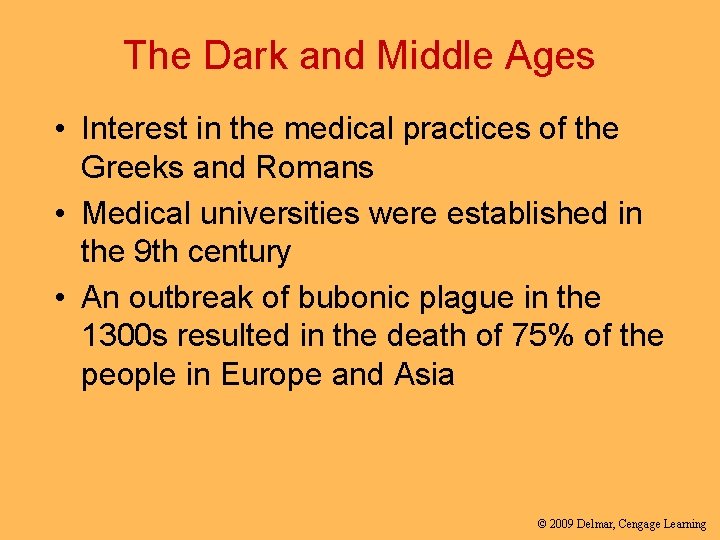 The Dark and Middle Ages

• Interest in the medical practices of the Greeks and Romans
• Medical universities were established in the 9th century
• An outbreak of bubonic plague in the 1300s resulted in the death of 75% of the people in Europe and Asia

© 2009 Delmar, Cengage Learning